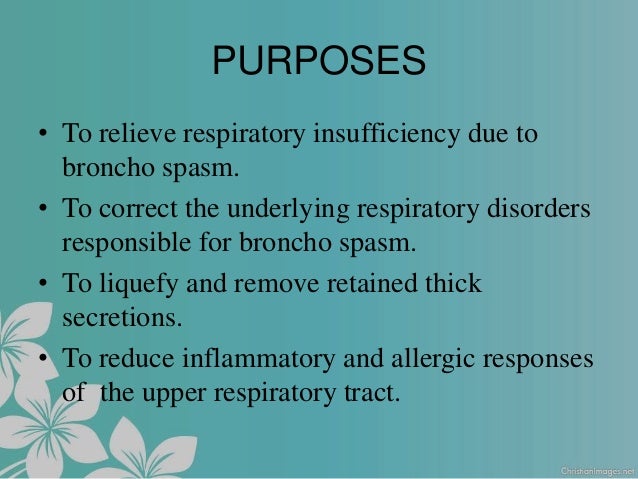 PURPOSES

• To relieve respiratory insufficiency due to broncho spasm.

• To correct the underlying respiratory disorders responsible for broncho spasm.

• To liquefy and remove retained thick secretions.

• To reduce inflammatory and allergic responses of the upper respiratory tract.

ChristianImages.net